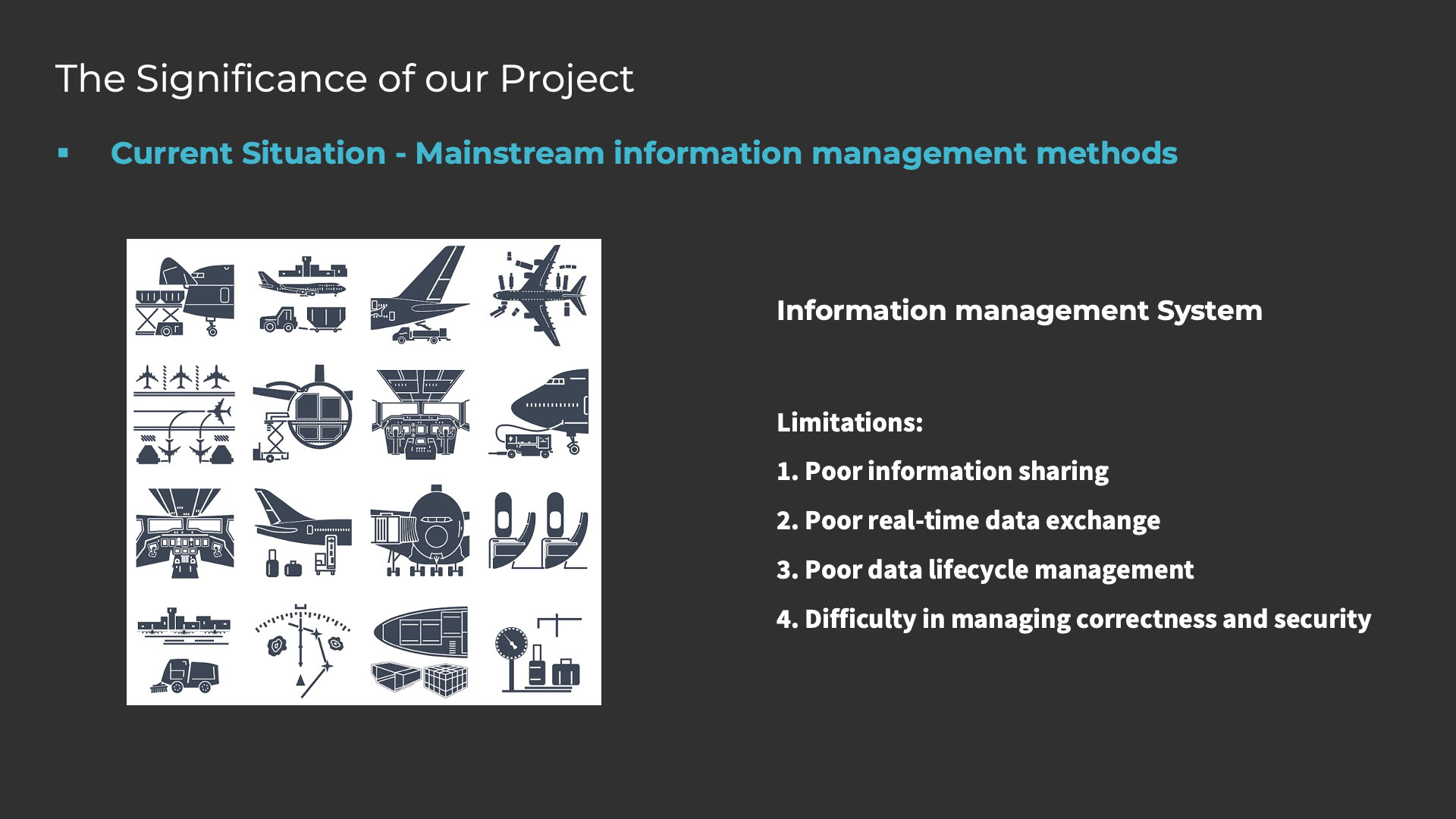 The Significance of our Project

▪ Current Situation - Mainstream information management methods

Information management System

Limitations:

1. Poor information sharing

2. Poor real-time data exchange

3. Poor data lifecycle management

4. Difficulty in managing correctness and security